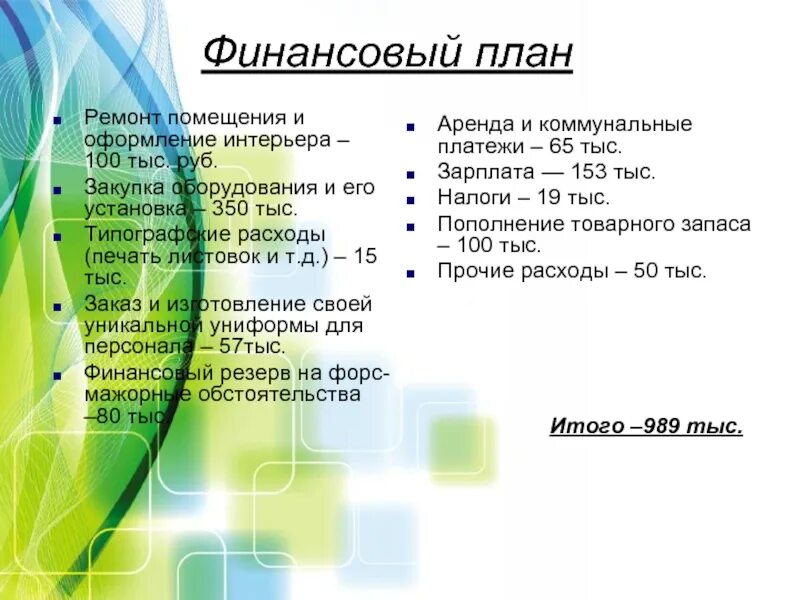 Финансовый план

- Ремонт помещения и оформление интерьера – 100 тыс. руб.
- Закупка оборудования и его установка – 350 тыс.
- Типографские расходы (печать листовок и т.д.) – 15 тыс.
- Заказ и изготовление своей уникальной униформы для персонала – 57тыс.
- Финансовый резерв на форс-мажорные обстоятельства –80 тыс.

- Аренда и коммунальные платежи – 65 тыс.
- Зарплата — 153 тыс.
- Налоги – 19 тыс.
- Пополнение товарного запаса – 100 тыс.
- Прочие расходы – 50 тыс.

Итого –989 тыс.